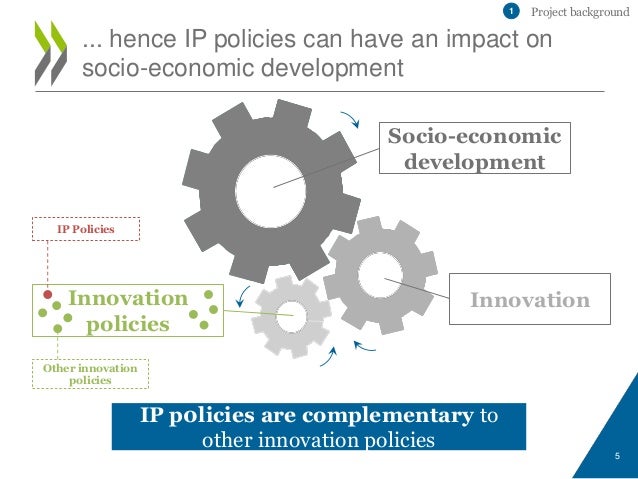 1 Project background

... hence IP policies can have an impact on socio-economic development

Socio-economic development

IP Policies

Innovation policies

Innovation

Other innovation policies

IP policies are complementary to other innovation policies

5